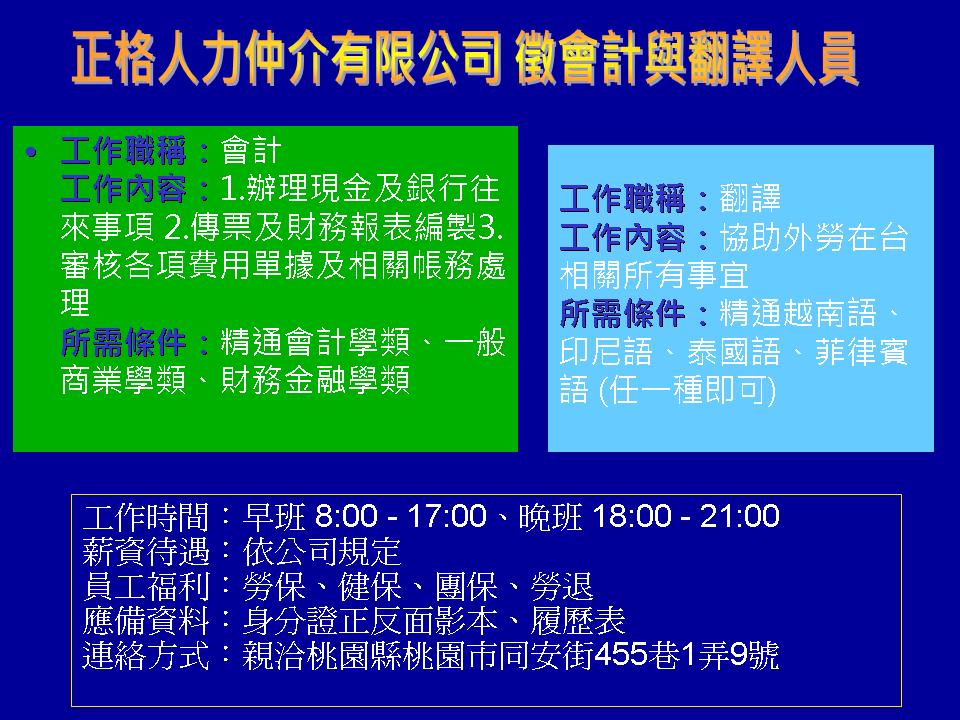 正格人力仲介有限公司 徵會計與翻譯人員

• 工作職稱：會計
工作內容：1.辦理現金及銀行往來事項 2.傳票及財務報表編製3.審核各項費用單據及相關帳務處理
所需條件：精通會計學類、一般商業學類、財務金融學類

工作職稱：翻譯
工作內容：協助外勞在台相關所有事宜
所需條件：精通越南語、印尼語、泰國語、菲律賓語 (任一種即可)

工作時間：早班 8:00 - 17:00、晚班 18:00 - 21:00
薪資待遇：依公司規定
員工福利：勞保、健保、團保、勞退
應備資料：身分證正反面影本、履歷表
連絡方式：親洽桃園縣桃園市同安街455巷1弄9號